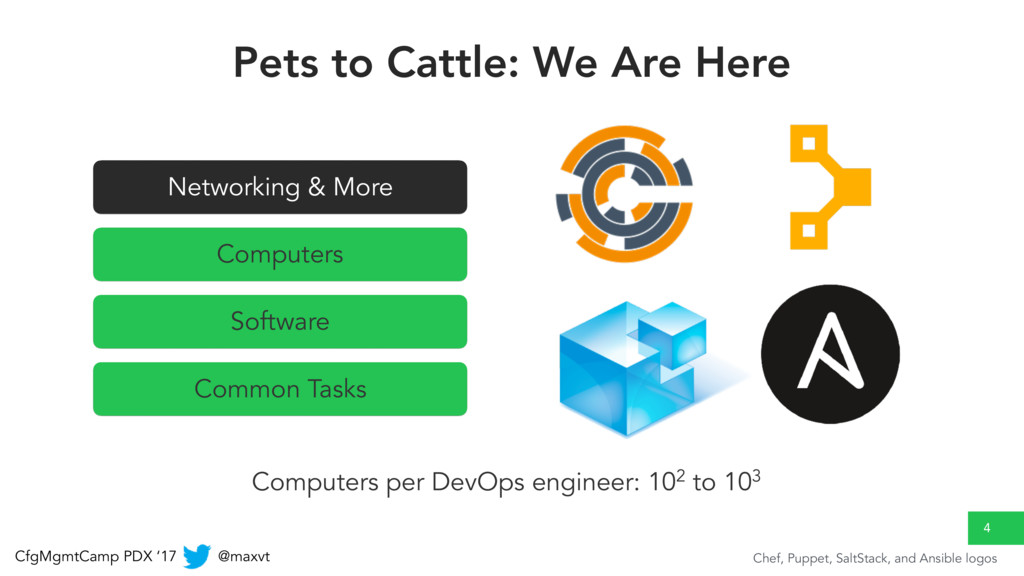 Pets to Cattle: We Are Here

Networking & More

Computers

Software

Common Tasks

Computers per DevOps engineer: $10^2$ to $10^3$

4

CfgMgmtCamp PDX '17 @maxvt

Chef, Puppet, SaltStack, and Ansible logos